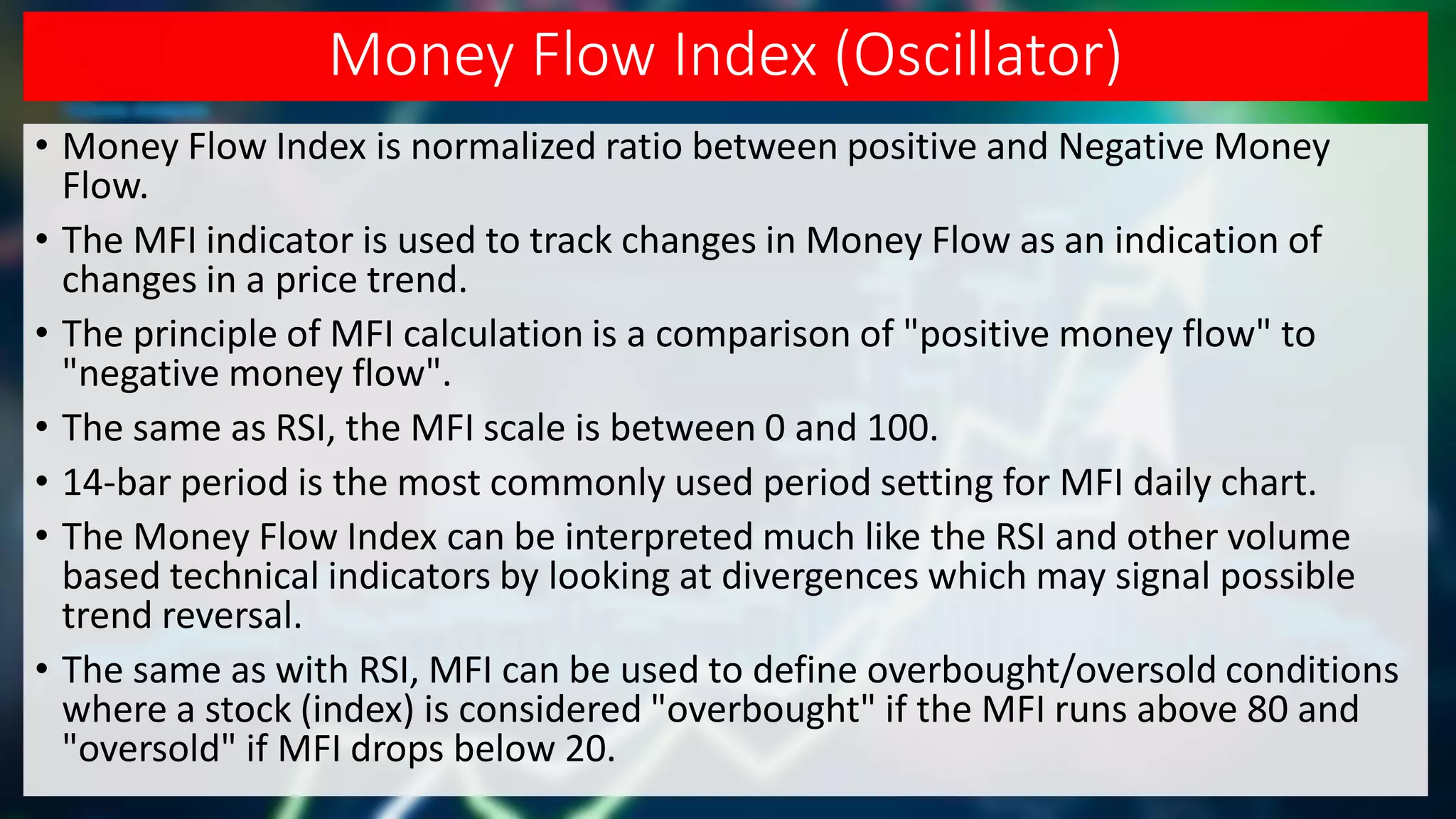 Money Flow Index (Oscillator)

• Money Flow Index is normalized ratio between positive and Negative Money Flow.

• The MFI indicator is used to track changes in Money Flow as an indication of changes in a price trend.

• The principle of MFI calculation is a comparison of "positive money flow" to "negative money flow".

• The same as RSI, the MFI scale is between 0 and 100.

• 14-bar period is the most commonly used period setting for MFI daily chart.

• The Money Flow Index can be interpreted much like the RSI and other volume based technical indicators by looking at divergences which may signal possible trend reversal.

• The same as with RSI, MFI can be used to define overbought/oversold conditions where a stock (index) is considered "overbought" if the MFI runs above 80 and "oversold" if MFI drops below 20.